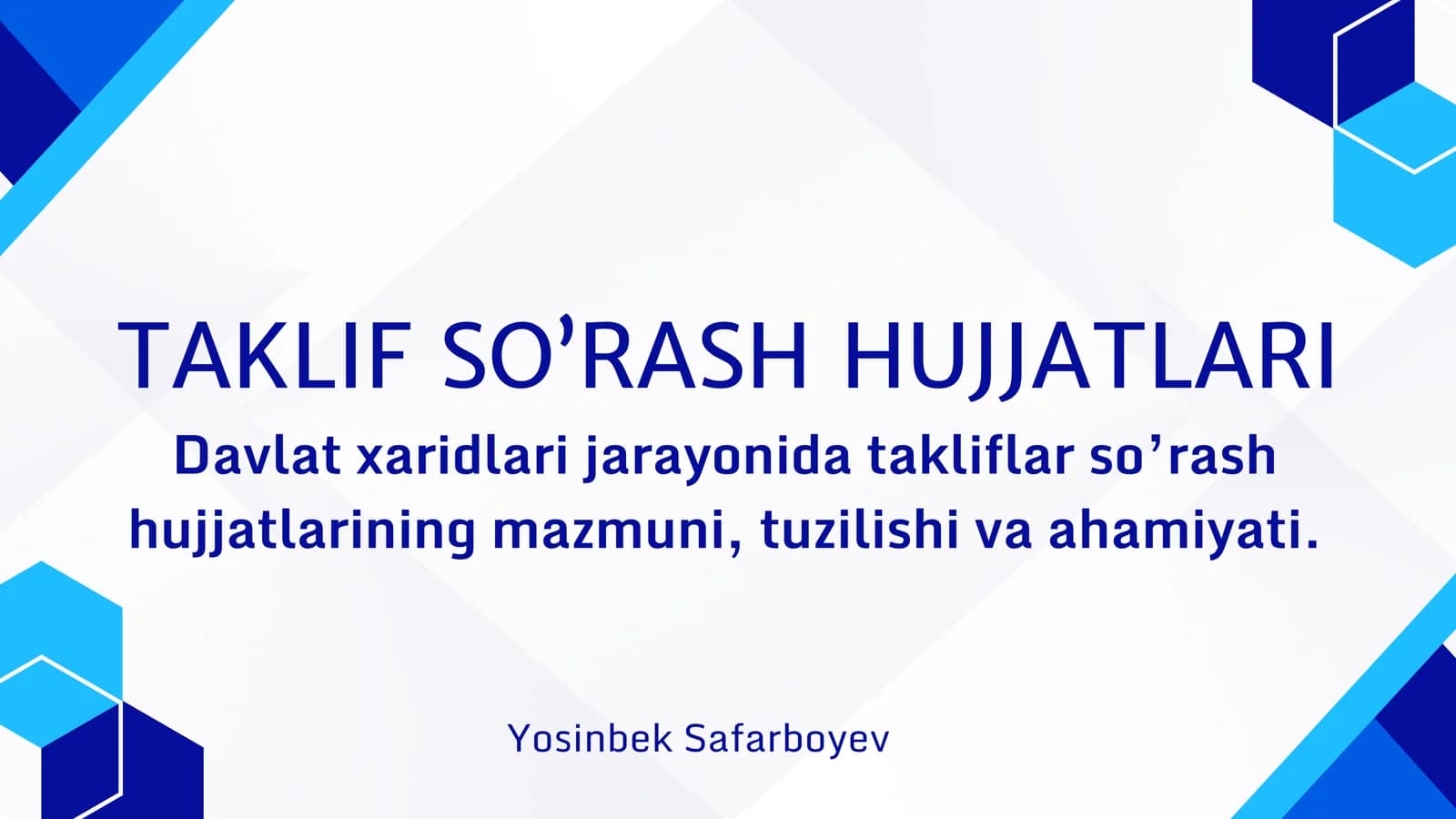 TAKLIF SO’RASH HUJJATLARI

Davlat xaridlari jarayonida takliflar so’rash hujjatlarining mazmuni, tuzilishi va ahamiyati.

Yosinbek Safarboyev